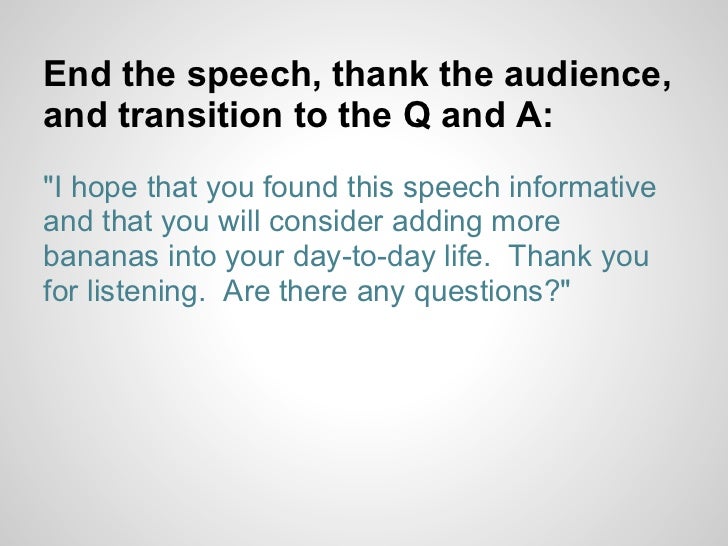 End the speech, thank the audience, and transition to the Q and A:

"I hope that you found this speech informative and that you will consider adding more bananas into your day-to-day life.  Thank you for listening.  Are there any questions?"